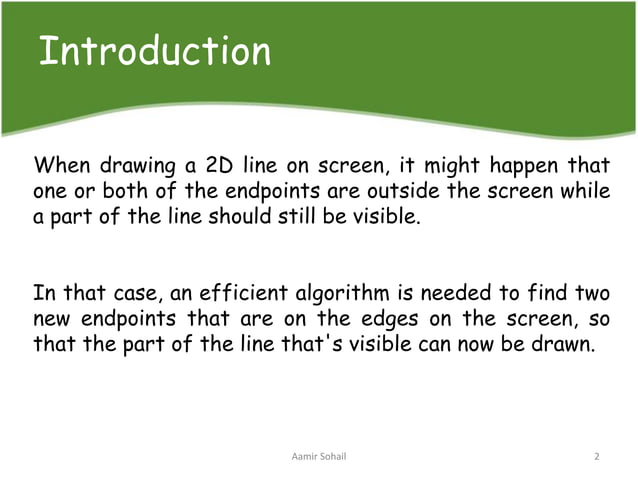 Introduction

When drawing a 2D line on screen, it might happen that one or both of the endpoints are outside the screen while a part of the line should still be visible.

In that case, an efficient algorithm is needed to find two new endpoints that are on the edges on the screen, so that the part of the line that's visible can now be drawn.

Aamir Sohail

2